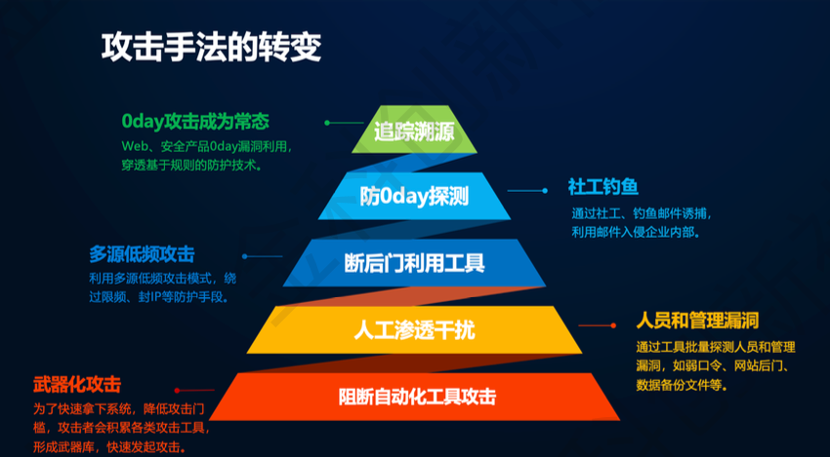 攻击手法的转变

0day攻击成为常态
Web、安全产品0day漏洞利用，穿透基于规则的防护技术。

追踪溯源

防0day探测

社工钓鱼
通过社工、钓鱼邮件诱捕，利用邮件入侵企业内部。

多源低频攻击
利用多源低频攻击模式，绕过限频、封IP等防护手段。

断后门利用工具

人工渗透干扰

人员和管理漏洞
通过工具批量探测人员和管理漏洞，如弱口令、网站后门、数据备份文件等。

武器化攻击
为了快速拿下系统，降低攻击门槛，攻击者会积累各类攻击工具，形成武器库，快速发起攻击。

阻断自动化工具攻击